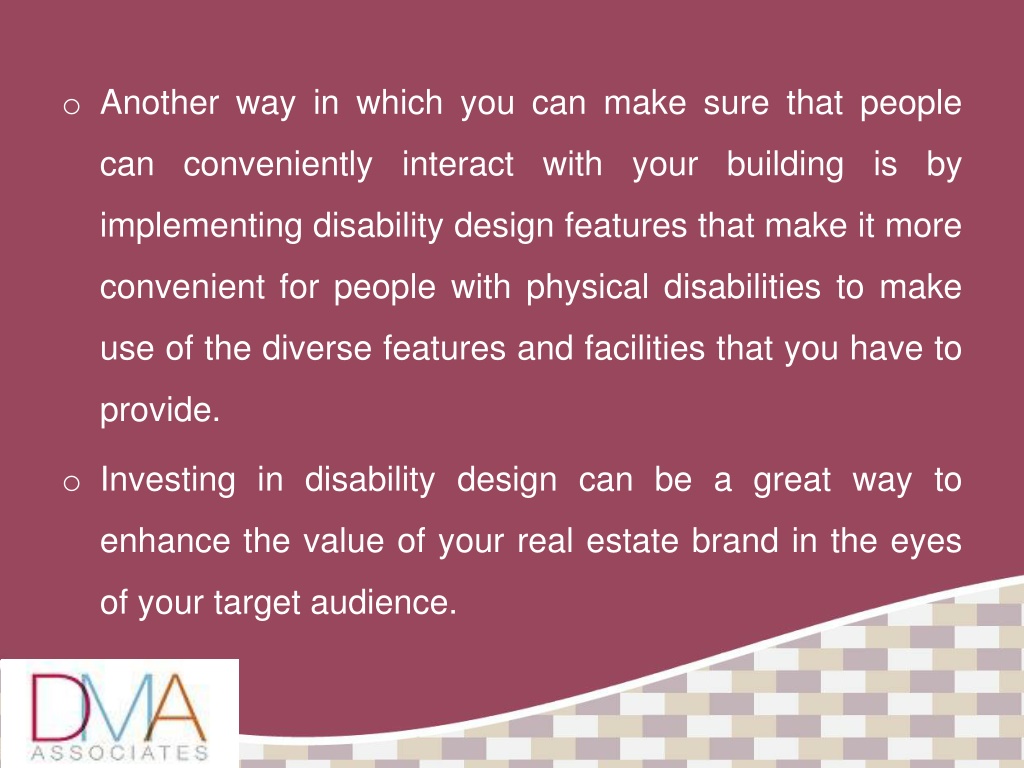 o Another way in which you can make sure that people can conveniently interact with your building is by implementing disability design features that make it more convenient for people with physical disabilities to make use of the diverse features and facilities that you have to provide.

o Investing in disability design can be a great way to enhance the value of your real estate brand in the eyes of your target audience.

DMA
ASSOCIATES